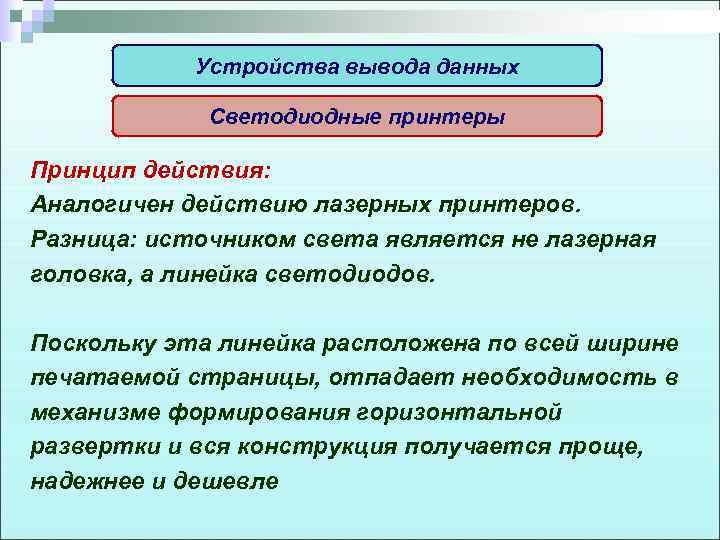 Устройства вывода данных

Светодиодные принтеры

Принцип действия:
Аналогичен действию лазерных принтеров.
Разница: источником света является не лазерная головка, а линейка светодиодов.

Поскольку эта линейка расположена по всей ширине печатаемой страницы, отпадает необходимость в механизме формирования горизонтальной развертки и вся конструкция получается проще, надежнее и дешевле